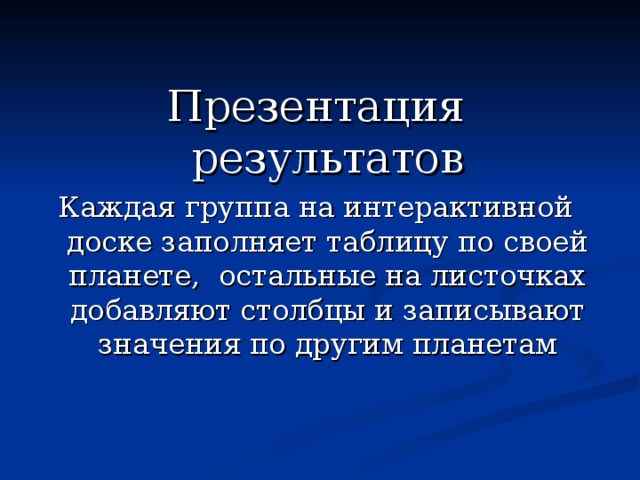 Презентация результатов

Каждая группа на интерактивной доске заполняет таблицу по своей планете,  остальные на листочках добавляют столбцы и записывают значения по другим планетам